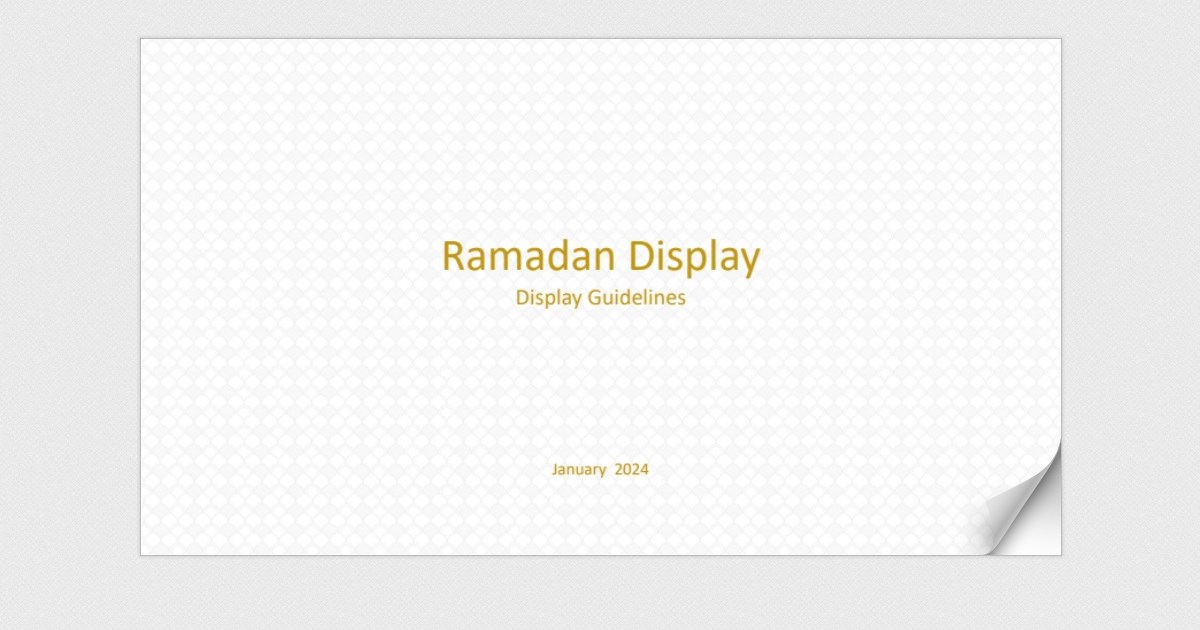 Ramadan Display
Display Guidelines

January 2024